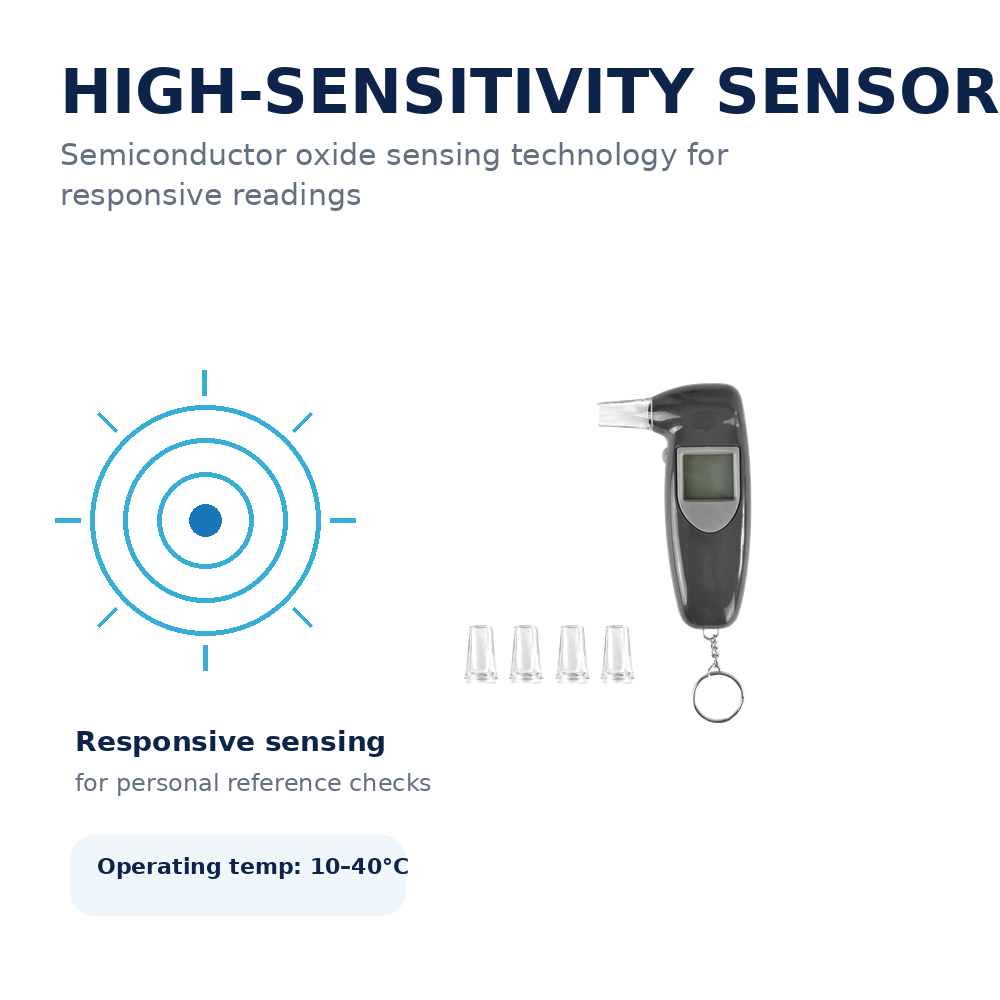 HIGH-SENSITIVITY SENSOR

Semiconductor oxide sensing technology for responsive readings

Responsive sensing

for personal reference checks

Operating temp: 10–40°C